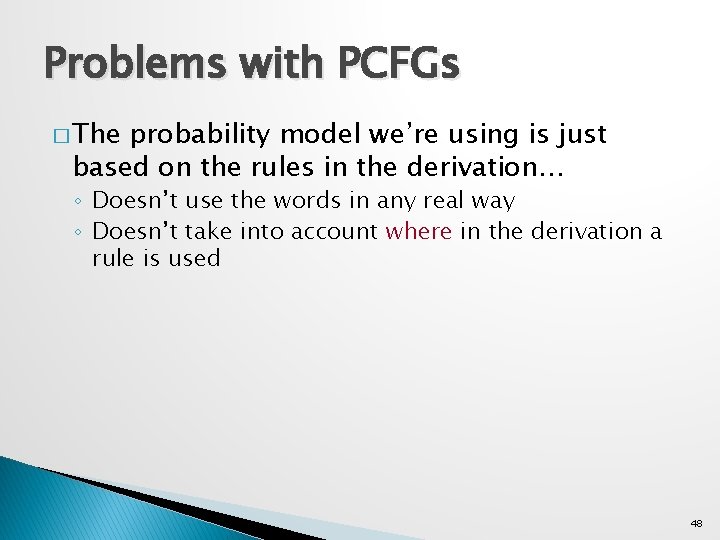 Problems with PCFGs

□ The probability model we're using is just based on the rules in the derivation…

◦ Doesn't use the words in any real way
◦ Doesn't take into account where in the derivation a rule is used

48